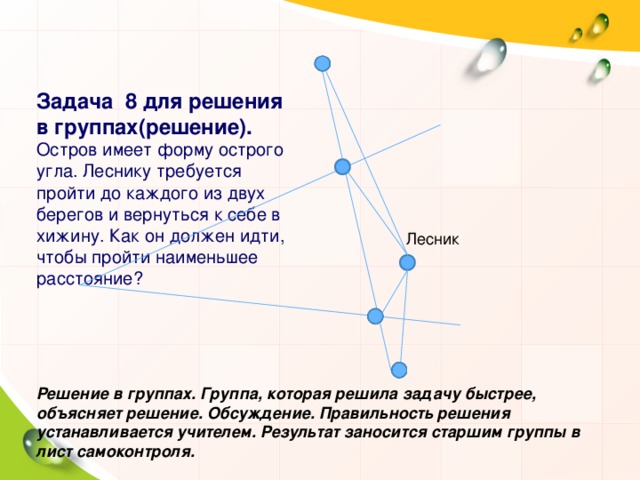 Задача 8 для решения в группах(решение).
Остров имеет форму острого угла. Леснику требуется пройти до каждого из двух берегов и вернуться к себе в хижину. Как он должен идти, чтобы пройти наименьшее расстояние?

Лесник

Решение в группах. Группа, которая решила задачу быстрее, объясняет решение. Обсуждение. Правильность решения устанавливается учителем. Результат заносится старшим группы в лист самоконтроля.